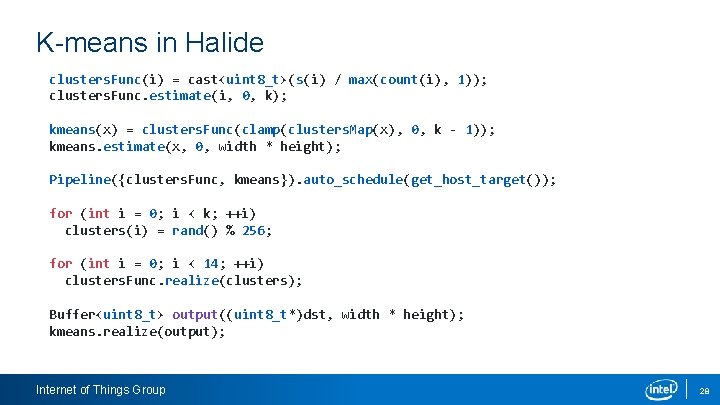 K-means in Halide

clustersFunc(i) = cast<uint8_t>(s(i) / max(count(i), 1));
clustersFunc.estimate(i, 0, k);

kmeans(x) = clustersFunc(clamp(clustersMap(x), 0, k - 1));
kmeans.estimate(x, 0, width * height);

Pipeline({clustersFunc, kmeans}).auto_schedule(get_host_target());

for (int i = 0; i < k; ++i)
  clusters(i) = rand() % 256;

for (int i = 0; i < 14; ++i)
  clustersFunc.realize(clusters);

Buffer<uint8_t> output((uint8_t*)dst, width * height);
kmeans.realize(output);

Internet of Things Group

intel

28